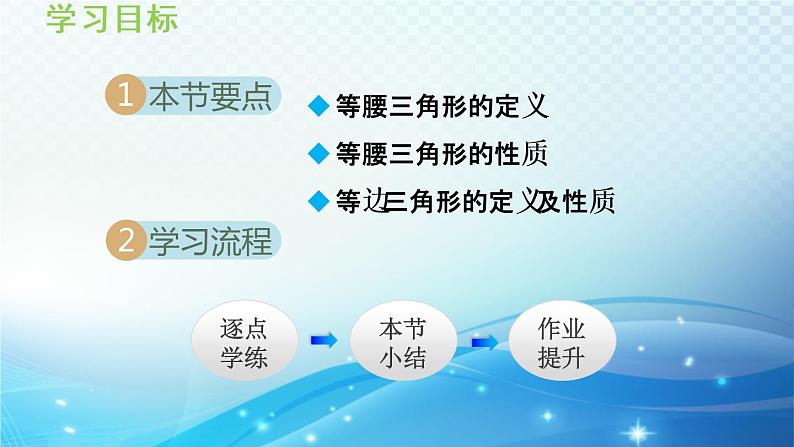 学习目标

1 本节要点

◆ 等腰三角形的定义

◆ 等腰三角形的性质

◆ 等边三角形的定义及性质

2 学习流程

逐点学练

本节小结

作业提升